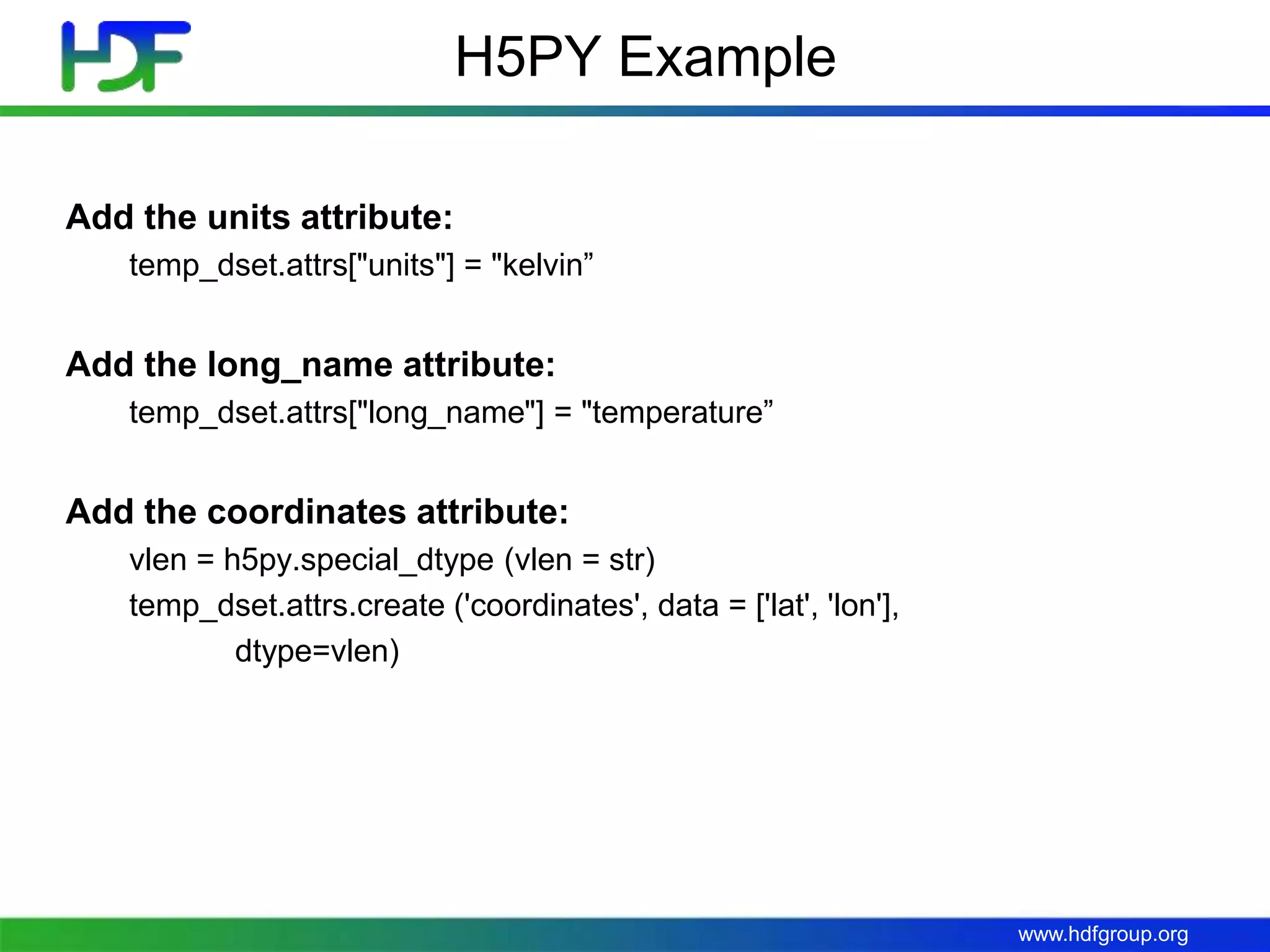 HDF

H5PY Example

Add the units attribute:
temp_dset.attrs["units"] = "kelvin”

Add the long_name attribute:
temp_dset.attrs["long_name"] = "temperature”

Add the coordinates attribute:
vlen = h5py.special_dtype (vlen = str)
temp_dset.attrs.create ('coordinates', data = ['lat', 'lon'], dtype=vlen)

www.hdfgroup.org